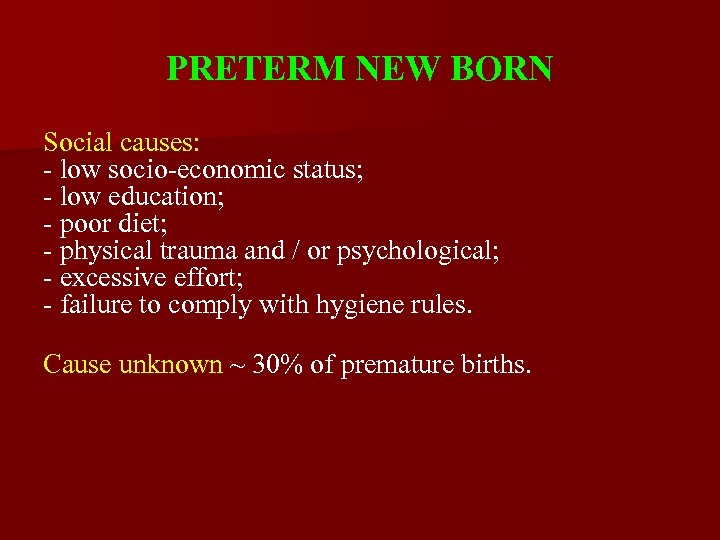 PRETERM NEW BORN

Social causes:
- low socio-economic status;
- low education;
- poor diet;
- physical trauma and / or psychological;
- excessive effort;
- failure to comply with hygiene rules.

Cause unknown ~ 30% of premature births.